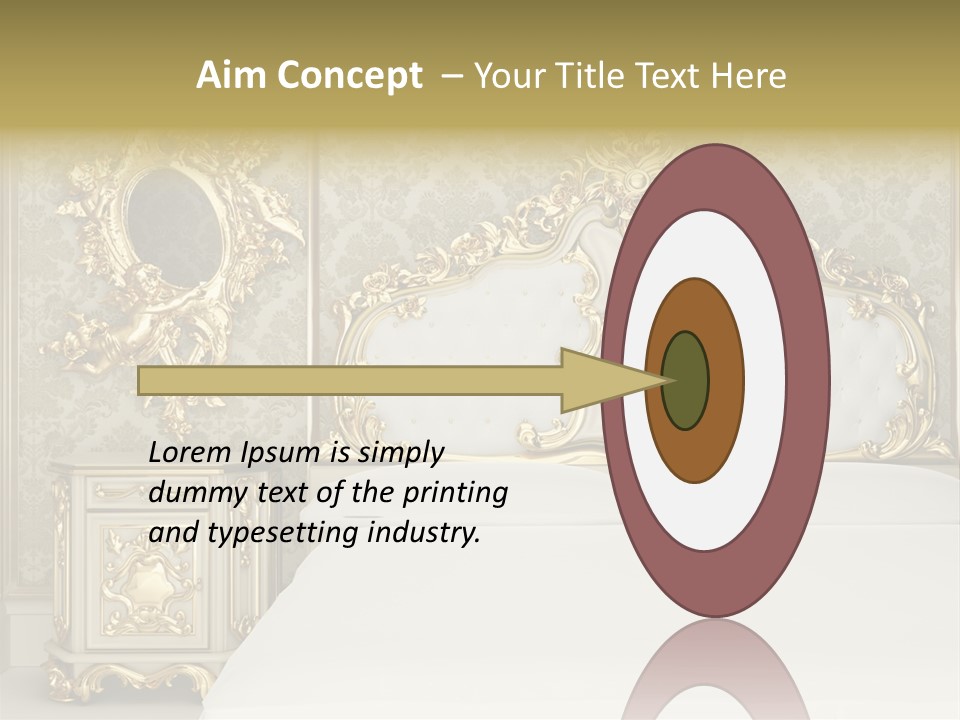 Aim Concept – Your Title Text Here

Lorem Ipsum is simply dummy text of the printing and typesetting industry.